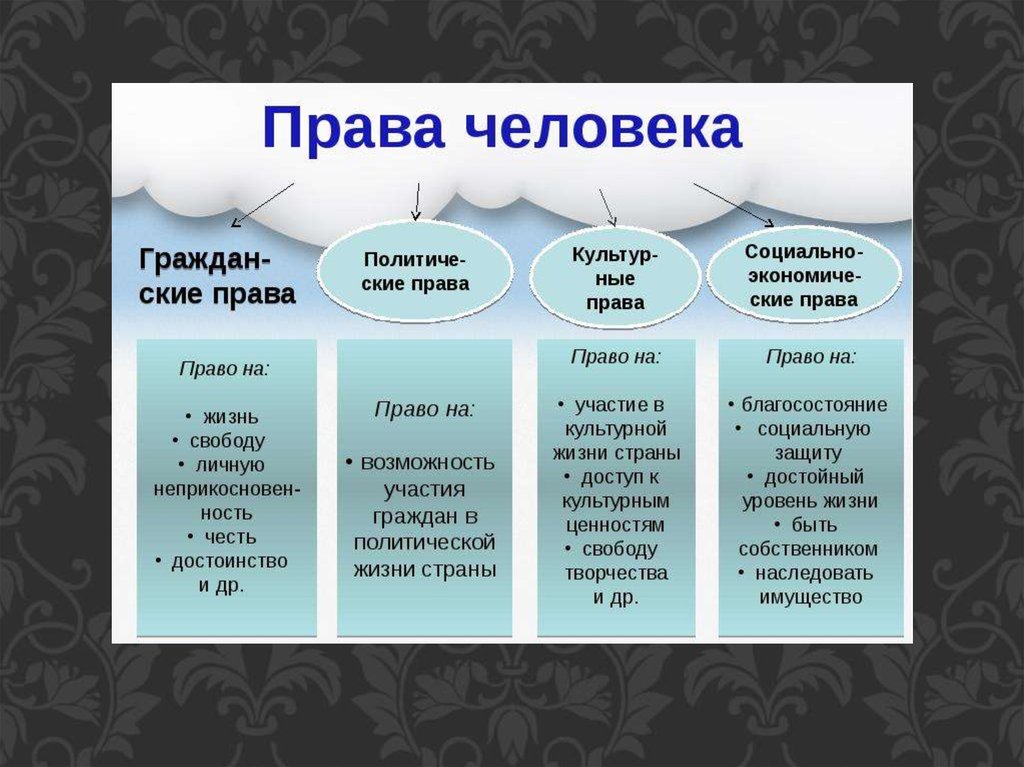 Права человека

Гражданские права

Политические права

Культурные права

Социально-экономические права

Право на:
• жизнь
• свободу
• личную неприкосновенность
• честь
• достоинство
и др.

Право на:
• возможность участия граждан в политической жизни страны

Право на:
• участие в культурной жизни страны
• доступ к культурным ценностям
• свободу творчества
и др.

Право на:
• благосостояние
• социальную защиту
• достойный уровень жизни
• быть собственником
• наследовать имущество